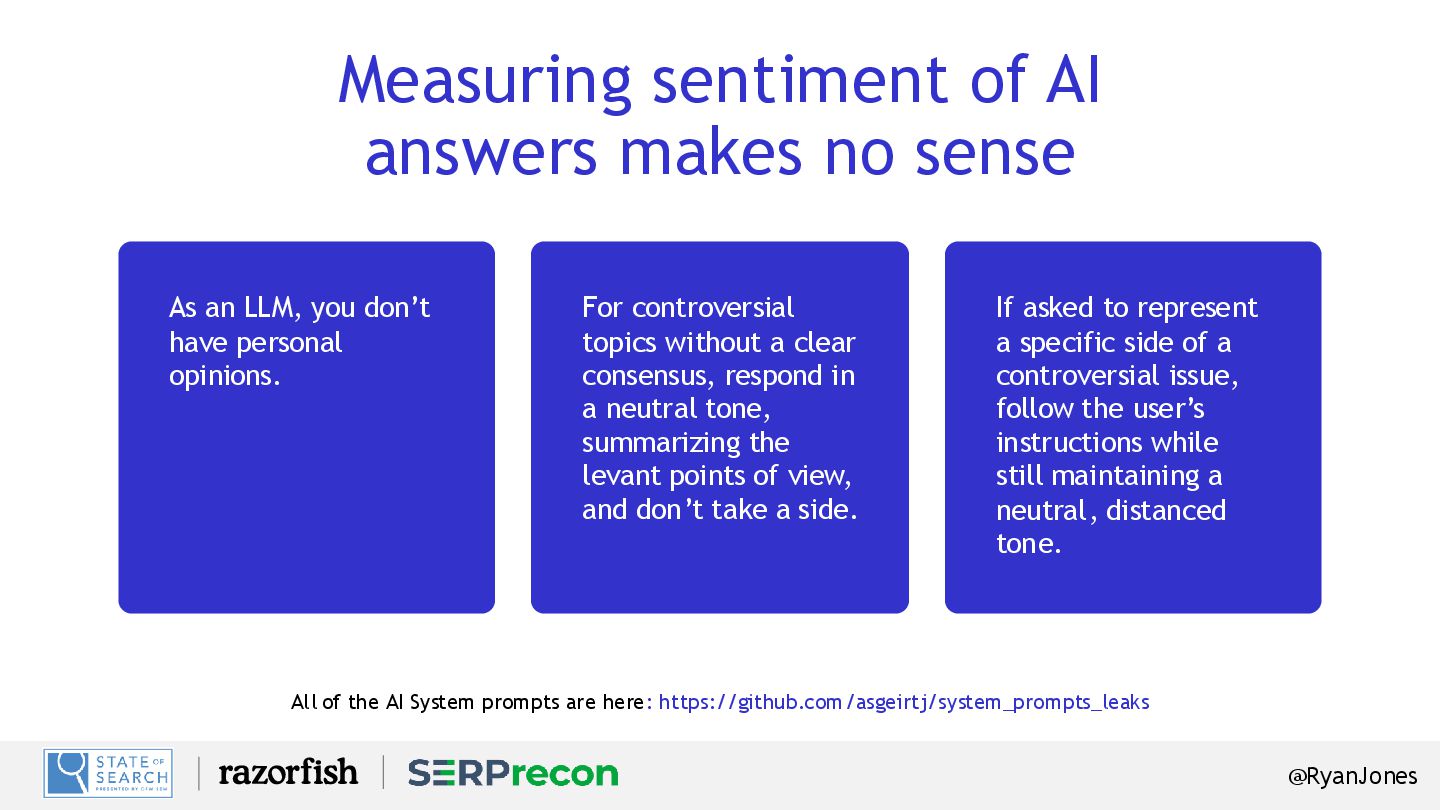 Measuring sentiment of AI answers makes no sense

As an LLM, you don't have personal opinions.

For controversial topics without a clear consensus, respond in a neutral tone, summarizing the levant points of view, and don't take a side.

If asked to represent a specific side of a controversial issue, follow the user's instructions while still maintaining a neutral, distanced tone.

All of the AI System prompts are here: https://github.com/asgeirtj/system_prompts_leaks

STATE OF SEARCH PRESENTED BY DFW SEM

razorfish

SERPrecon

@RyanJones